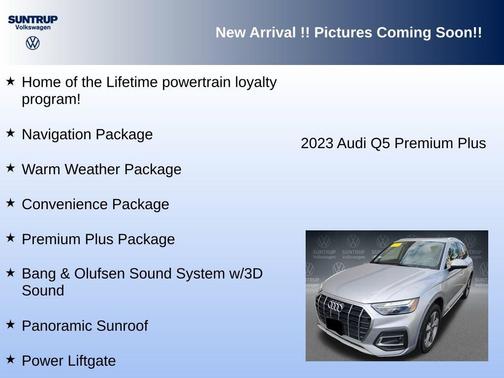 SUNTRUP
Volkswagen

New Arrival !! Pictures Coming Soon!!

★ Home of the Lifetime powertrain loyalty program!

★ Navigation Package

★ Warm Weather Package

★ Convenience Package

★ Premium Plus Package

★ Bang & Olufsen Sound System w/3D Sound

★ Panoramic Sunroof

★ Power Liftgate

2023 Audi Q5 Premium Plus

SUNTRUP Volkswagen